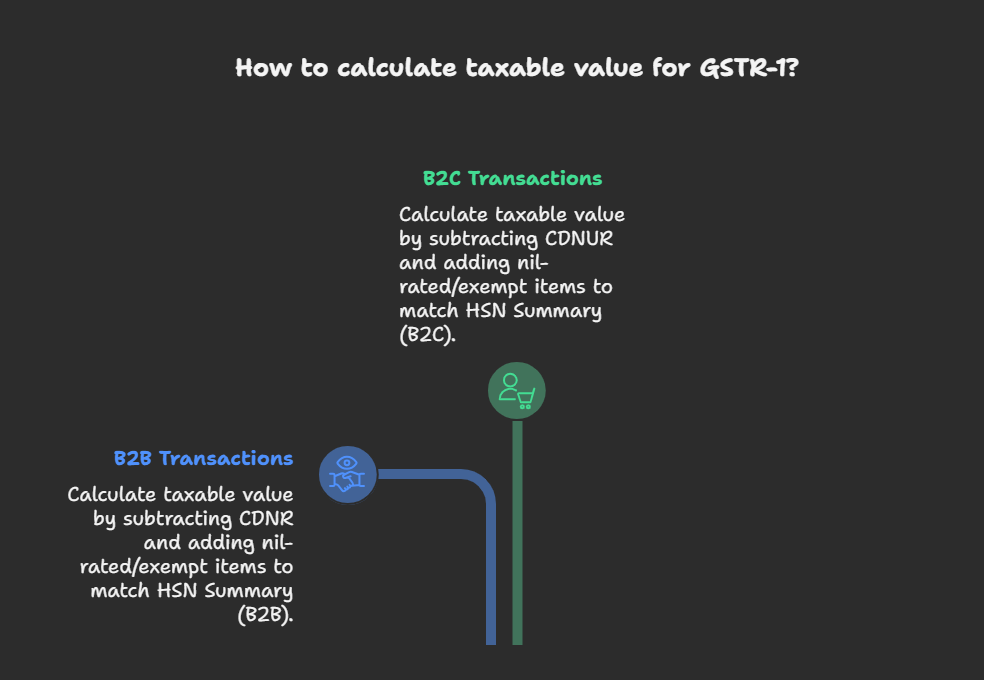 How to calculate taxable value for GSTR-1?

B2C Transactions

Calculate taxable value by subtracting CDNUR and adding nil-rated/exempt items to match HSN Summary (B2C).

B2B Transactions

Calculate taxable value by subtracting CDNR and adding nil-rated/exempt items to match HSN Summary (B2B).